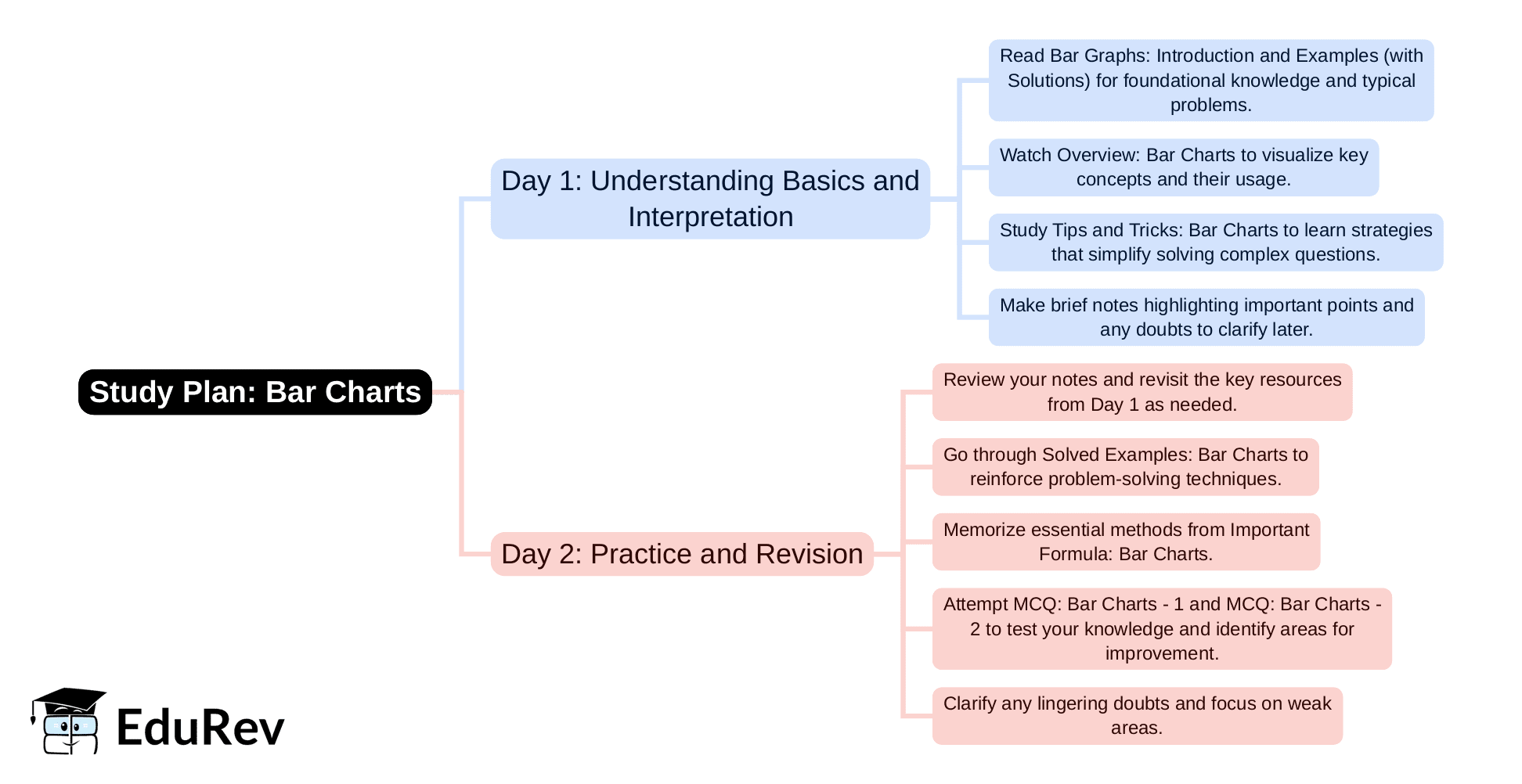 Study Plan: Bar Charts

Day 1: Understanding Basics and Interpretation

Read Bar Graphs: Introduction and Examples (with Solutions) for foundational knowledge and typical problems.

Watch Overview: Bar Charts to visualize key concepts and their usage.

Study Tips and Tricks: Bar Charts to learn strategies that simplify solving complex questions.

Make brief notes highlighting important points and any doubts to clarify later.

Day 2: Practice and Revision

Review your notes and revisit the key resources from Day 1 as needed.

Go through Solved Examples: Bar Charts to reinforce problem-solving techniques.

Memorize essential methods from Important Formula: Bar Charts.

Attempt MCQ: Bar Charts - 1 and MCQ: Bar Charts - 2 to test your knowledge and identify areas for improvement.

Clarify any lingering doubts and focus on weak areas.

EduRev